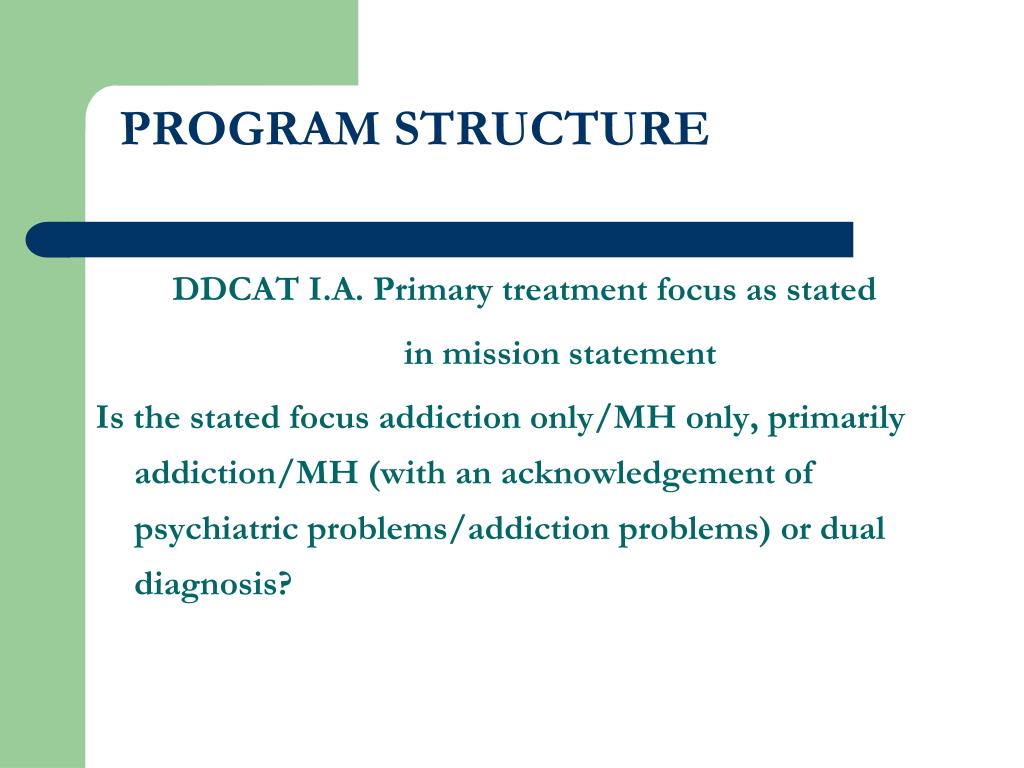 PROGRAM STRUCTURE

DDCAT I.A. Primary treatment focus as stated in mission statement

Is the stated focus addiction only/MH only, primarily addiction/MH (with an acknowledgement of psychiatric problems/addiction problems) or dual diagnosis?